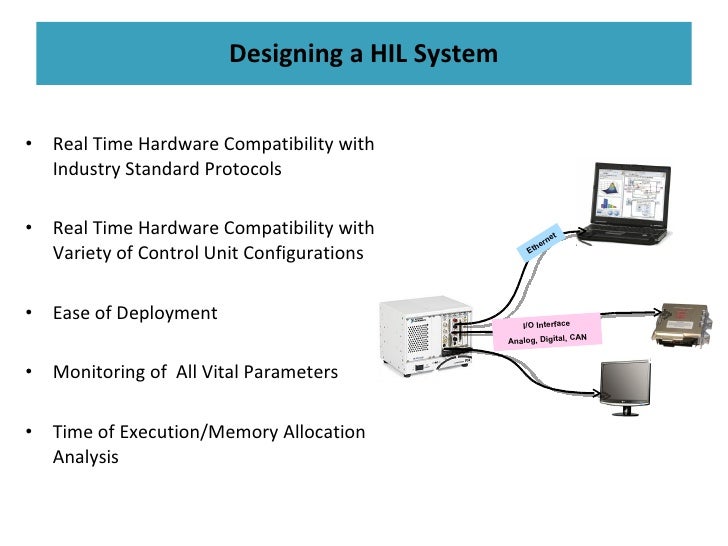 Designing a HIL System

• Real Time Hardware Compatibility with Industry Standard Protocols

• Real Time Hardware Compatibility with Variety of Control Unit Configurations

• Ease of Deployment

• Monitoring of All Vital Parameters

• Time of Execution/Memory Allocation Analysis

Ethernet

I/O Interface
Analog, Digital, CAN